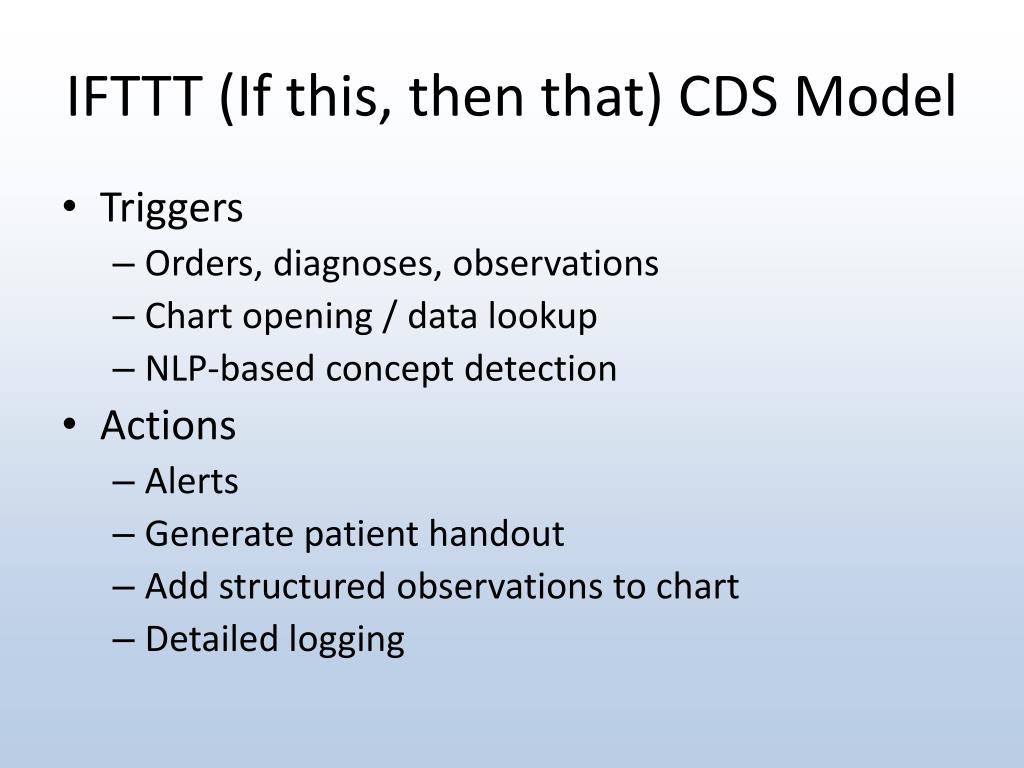 IFTTT (If this, then that) CDS Model

• Triggers
– Orders, diagnoses, observations
– Chart opening / data lookup
– NLP-based concept detection
• Actions
– Alerts
– Generate patient handout
– Add structured observations to chart
– Detailed logging